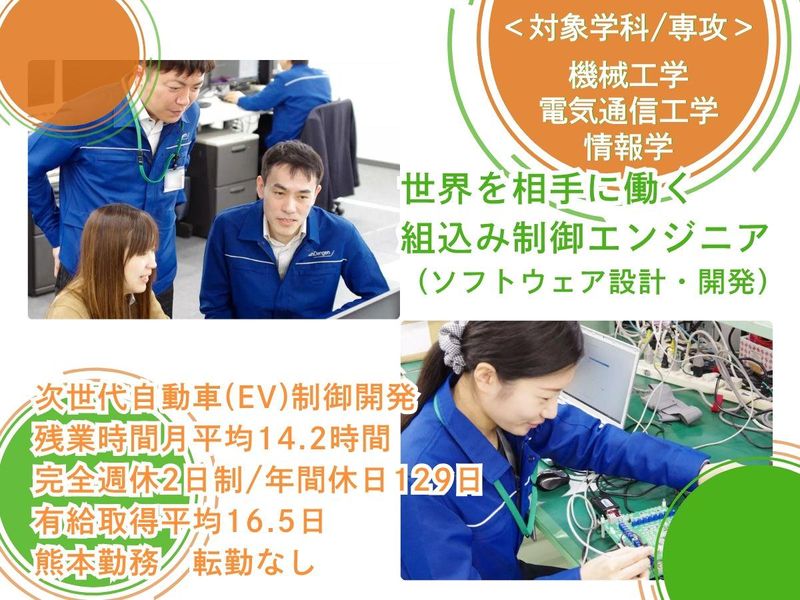 ＜対象学科/専攻＞
機械工学
電気通信工学
情報学

世界を相手に働く
組込み制御エンジニア
（ソフトウェア設計・開発）

次世代自動車(EV)制御開発
残業時間月平均14.2時間
完全週休2日制/年間休日129日
有給取得平均16.5日
熊本勤務　転勤なし